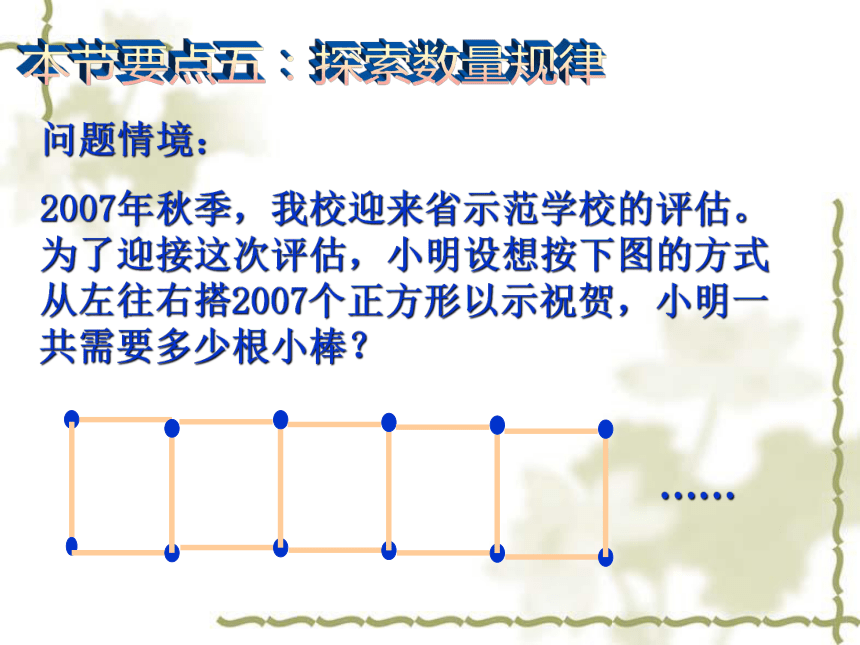 本节要点五：探索数量规律

问题情境：

2007年秋季，我校迎来省示范学校的评估。为了迎接这次评估，小明设想按下图的方式从左往右搭2007个正方形以示祝贺，小明一共需要多少根小棒？

……